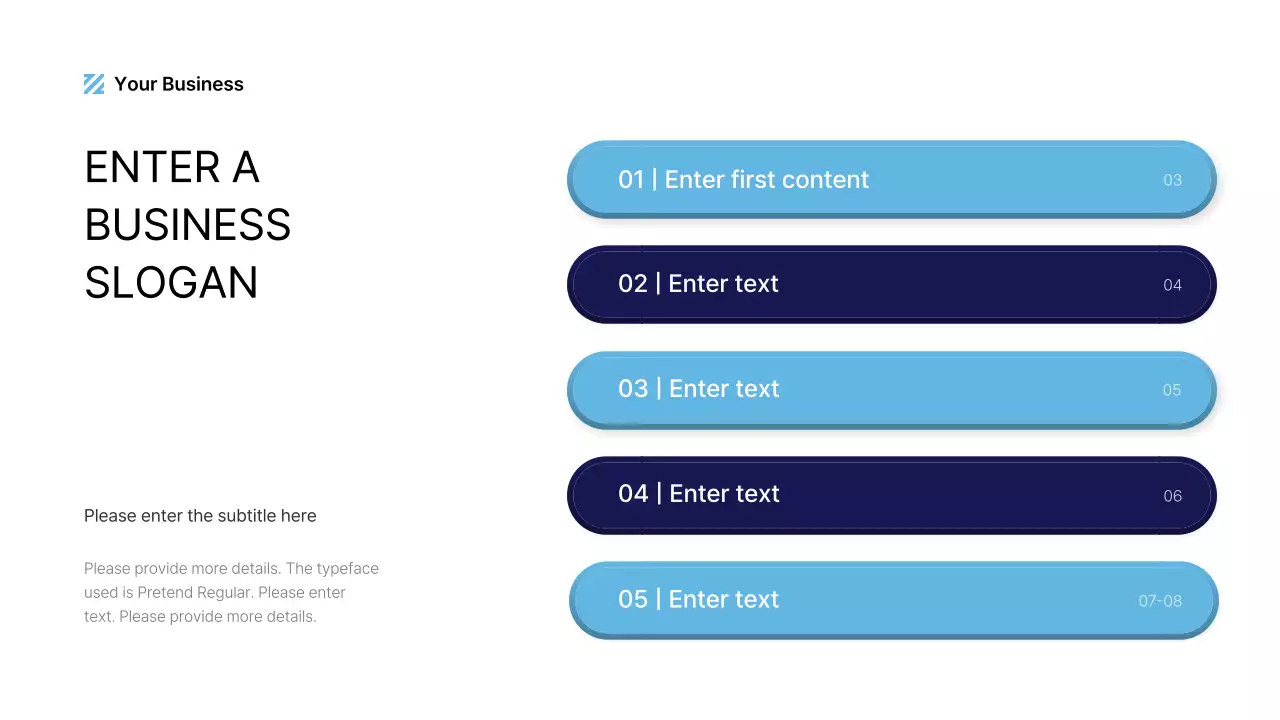 Your Business

ENTER A BUSINESS SLOGAN

Please enter the subtitle here

Please provide more details. The typeface used is Pretend Regular. Please enter text. Please provide more details.

01 | Enter first content 03

02 | Enter text 04

03 | Enter text 05

04 | Enter text 06

05 | Enter text 07-08